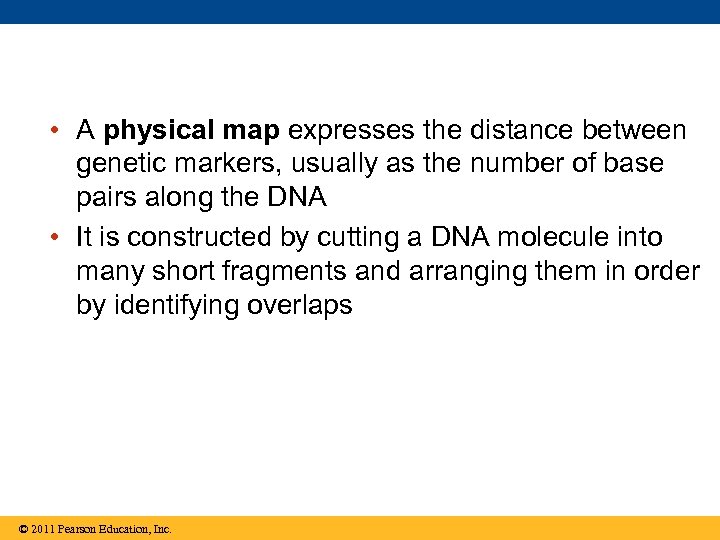 • A physical map expresses the distance between genetic markers, usually as the number of base pairs along the DNA

• It is constructed by cutting a DNA molecule into many short fragments and arranging them in order by identifying overlaps

© 2011 Pearson Education, Inc.